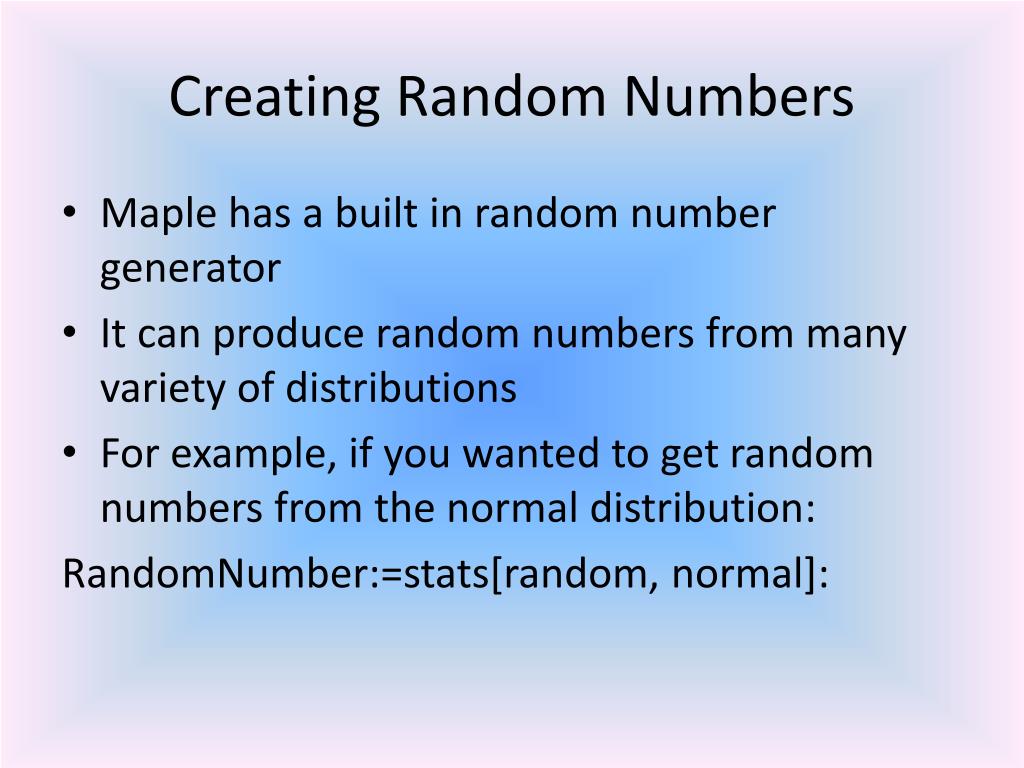 Creating Random Numbers

• Maple has a built in random number generator
• It can produce random numbers from many variety of distributions
• For example, if you wanted to get random numbers from the normal distribution:

RandomNumber:=stats[random, normal]: